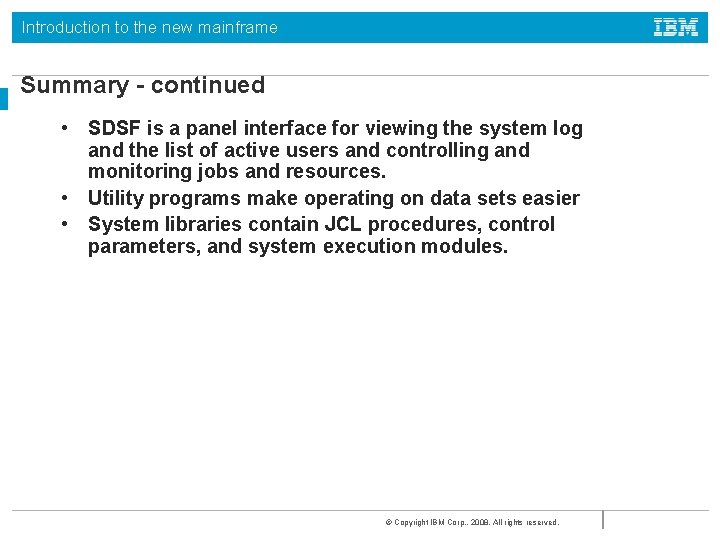 Introduction to the new mainframe

IBM

Summary - continued

• SDSF is a panel interface for viewing the system log and the list of active users and controlling and monitoring jobs and resources.
• Utility programs make operating on data sets easier
• System libraries contain JCL procedures, control parameters, and system execution modules.

© Copyright IBM Corp., 2008. All rights reserved.